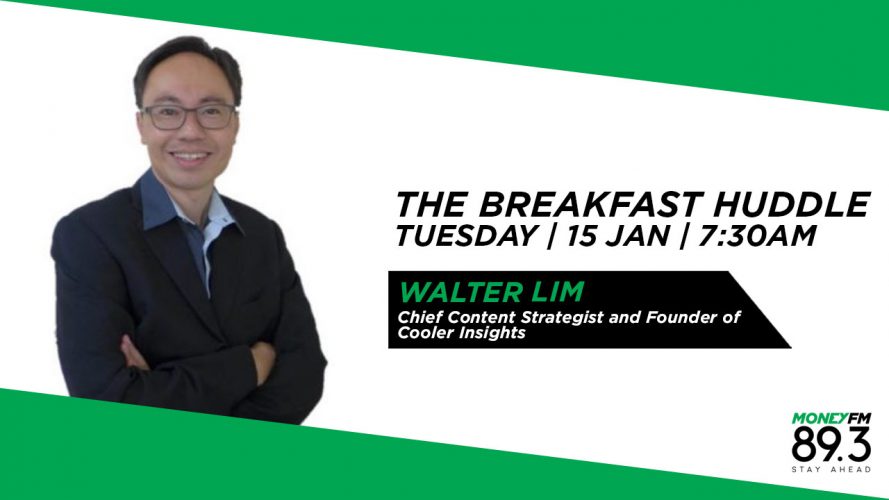 THE BREAKFAST HUDDLE
TUESDAY | 15 JAN | 7:30AM

WALTER LIM
Chief Content Strategist and Founder of Cooler Insights

MONEYFM
89.3
STAY AHEAD